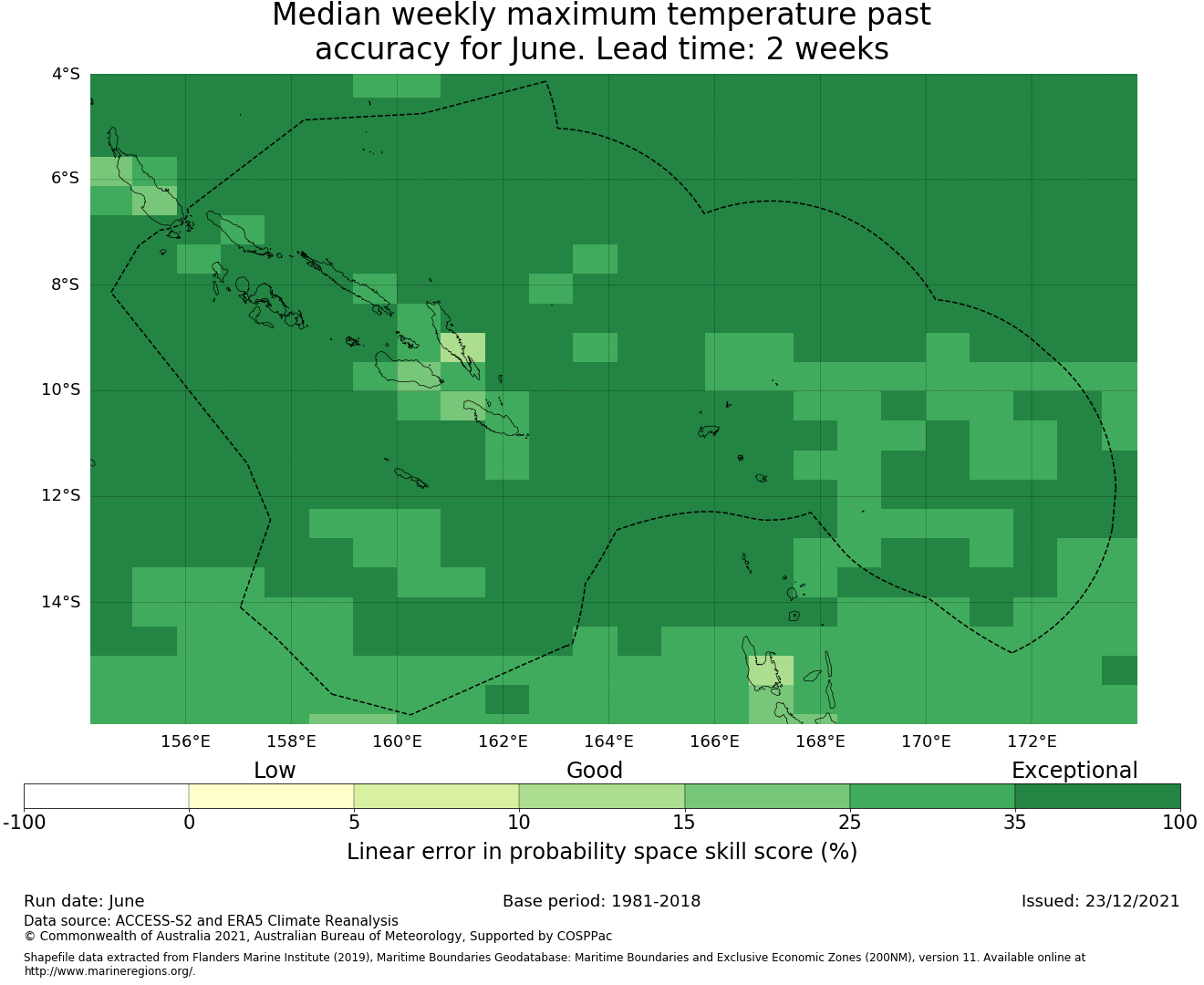 Median weekly maximum temperature past accuracy for June. Lead time: 2 weeks

4°S
6°S
8°S
10°S
12°S
14°S

156°E
158°E
160°E
162°E
164°E
166°E
168°E
170°E
172°E

Low
Good
Exceptional

-100
0
5
10
15
25
35
100

Linear error in probability space skill score (%)

Run date: June
Base period: 1981-2018
Issued: 23/12/2021

Data source: ACCESS-S2 and ERA5 Climate Reanalysis
© Commonwealth of Australia 2021, Australian Bureau of Meteorology, Supported by COSPPac

Shapefile data extracted from Flanders Marine Institute (2019), Maritime Boundaries Geodatabase: Maritime Boundaries and Exclusive Economic Zones (200NM), version 11. Available online at http://www.marineregions.org/.